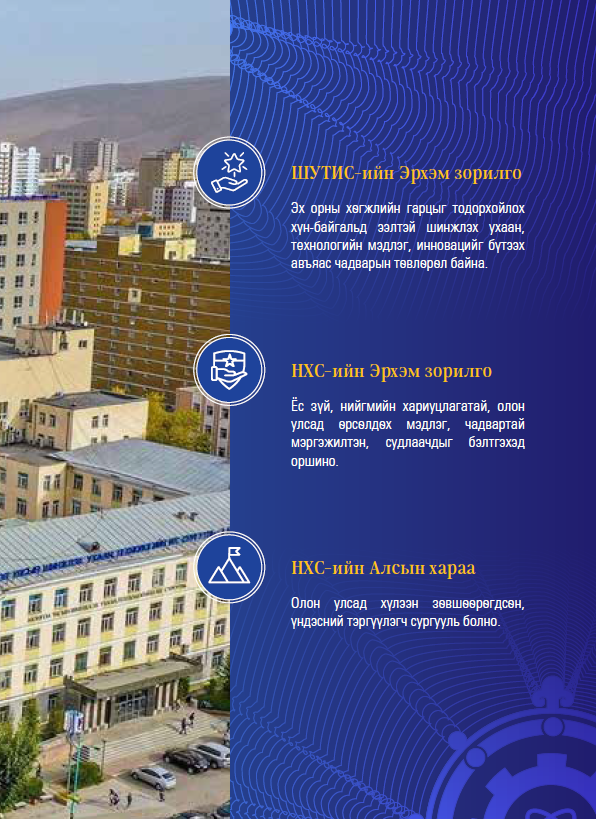 ШУТИС-ийн Эрхэм зорилго

Эх орны хөгжлийн гарцыг тодорхойлох хүн-байгальд ээлтэй шинжлэх ухаан, технологийн мэдлэг, инновацийг бүтээх авъяас чадварын төвлөрөл байна.

НХС-ийн Эрхэм зорилго

Ёс зүй, нийгмийн хариуцлагатай, олон улсад өрсөлдөх мэдлэг, чадвартай мэргэжилтэн, судлаачдыг бэлтгэхэд оршино.

НХС-ийн Алсын хараа

Олон улсад хүлээн зөвшөөрөгдсөн, үндэсний тэргүүлэгч сургууль болно.